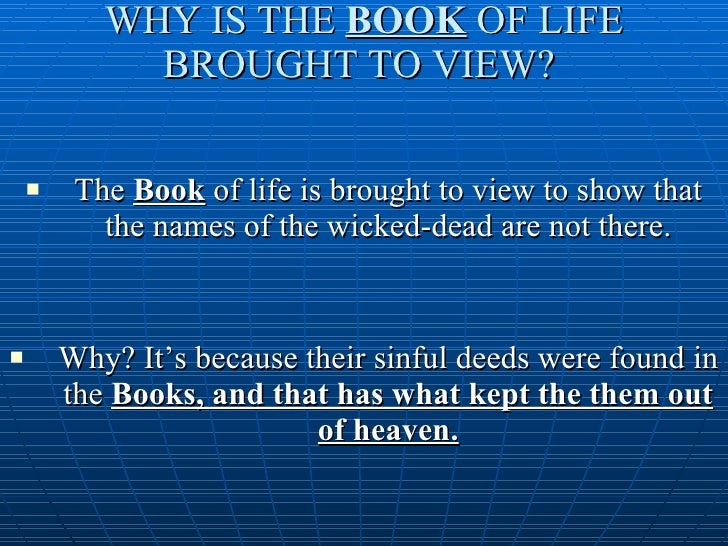 WHY IS THE BOOK OF LIFE BROUGHT TO VIEW?

▪ The Book of life is brought to view to show that the names of the wicked-dead are not there.

▪ Why? It's because their sinful deeds were found in the Books, and that has what kept the them out of heaven.